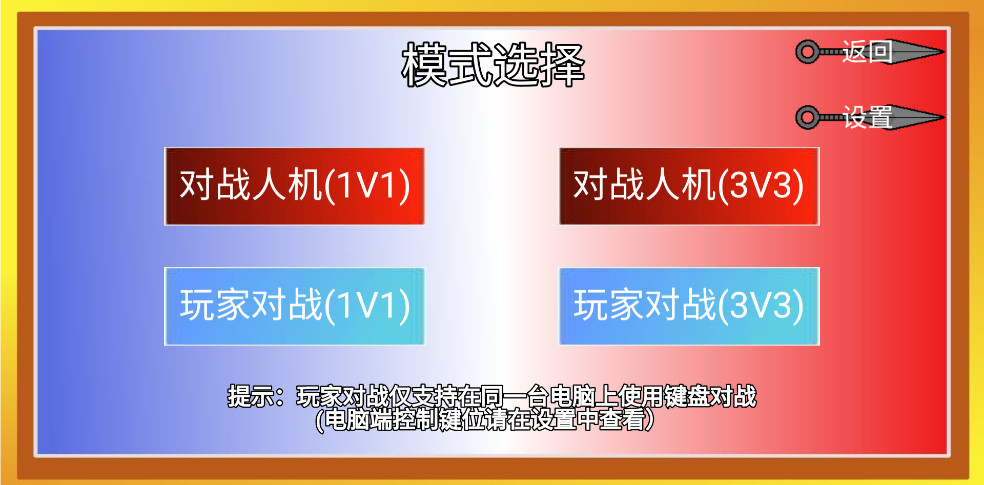 模式选择

返回

设置

对战人机(1V1)

对战人机(3V3)

玩家对战(1V1)

玩家对战(3V3)

提示：玩家对战仅支持在同一台电脑上使用键盘对战
(电脑端控制键位请在设置中查看)